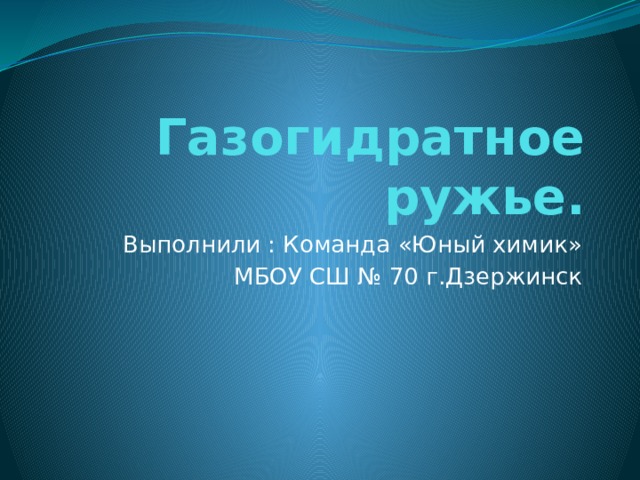 Газогидратное ружье.

Выполнили : Команда «Юный химик»
МБОУ СШ № 70 г.Дзержинск